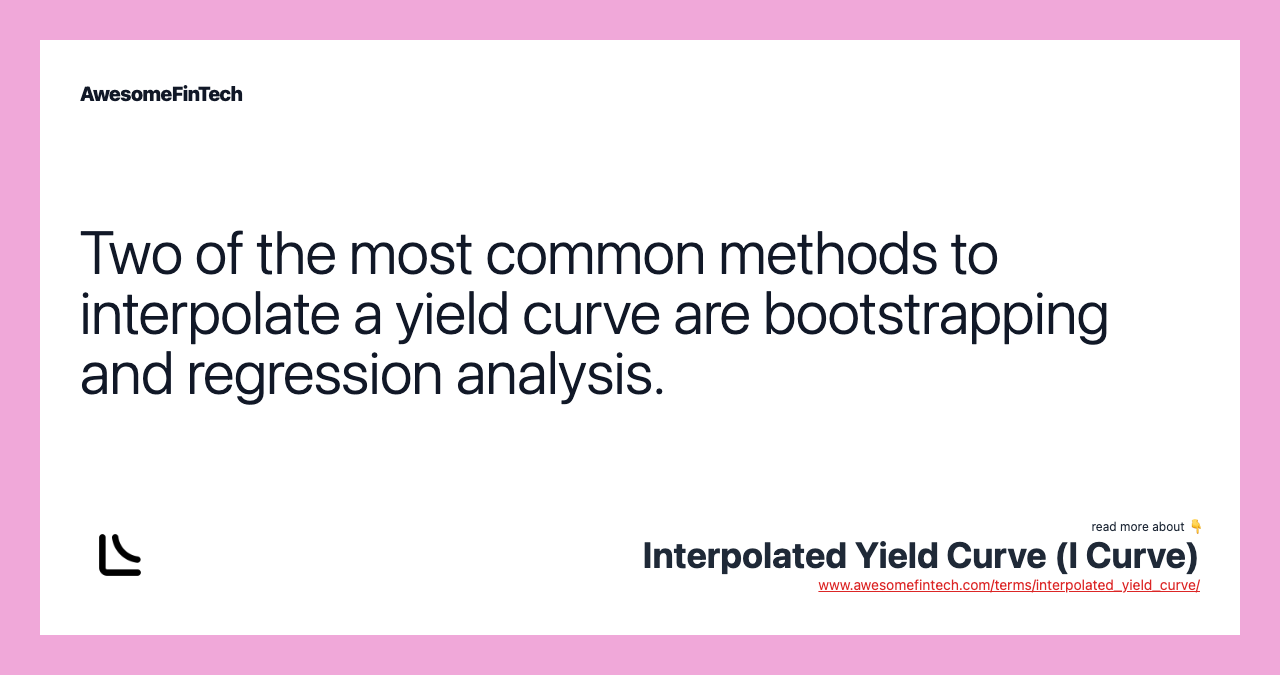 AwesomeFinTech

Two of the most common methods to interpolate a yield curve are bootstrapping and regression analysis.

read more about 👇

Interpolated Yield Curve (I Curve)

www.awesomefintech.com/terms/interpolated_yield_curve/